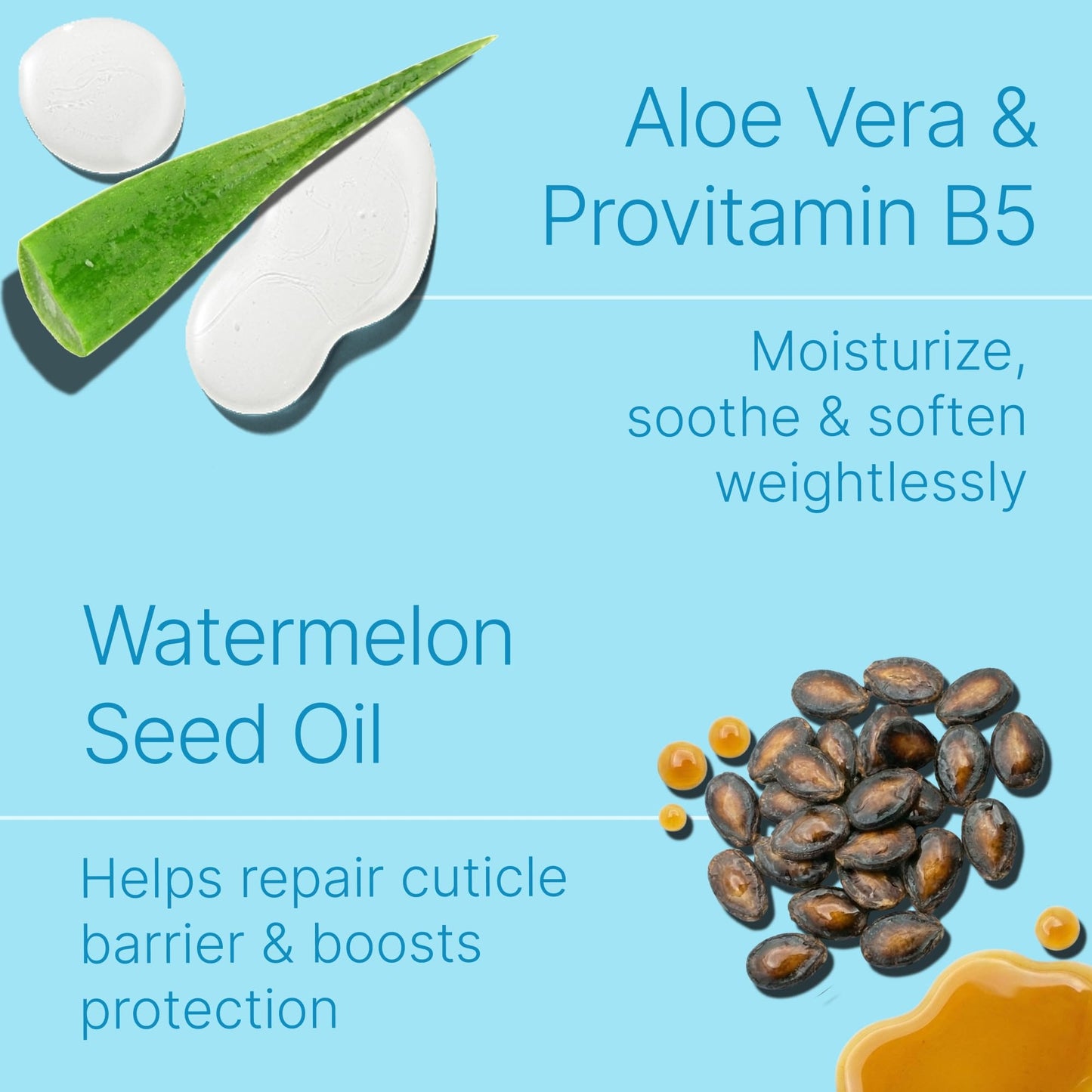 Aloe Vera & Provitamin B5

Moisturize, soothe & soften weightlessly

Watermelon Seed Oil

Helps repair cuticle barrier & boosts protection